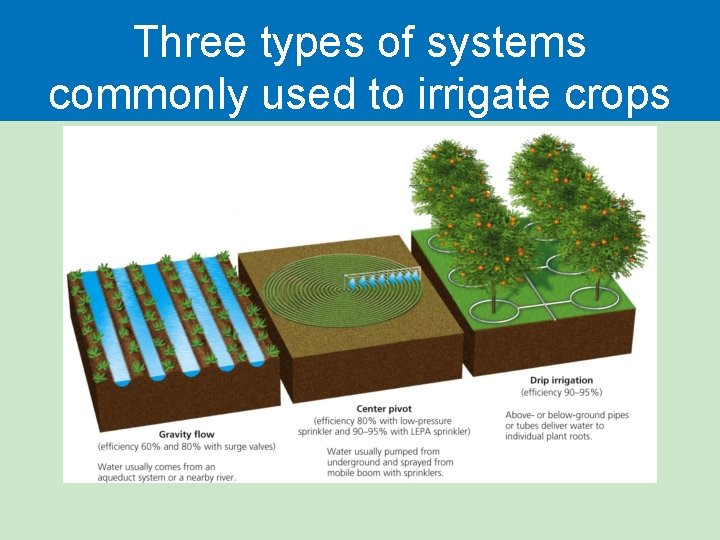 Three types of systems commonly used to irrigate crops

Gravity flow
(efficiency 60% and 80% with surge valves)

Water usually comes from an aqueduct system or a nearby river.

Center pivot
(efficiency 80% with low-pressure sprinkler and 90–95% with LEPA sprinkler)

Water usually pumped from underground and sprayed from mobile boom with sprinklers.

Drip irrigation
(efficiency 90–95%)

Above- or below-ground pipes or tubes deliver water to individual plant roots.